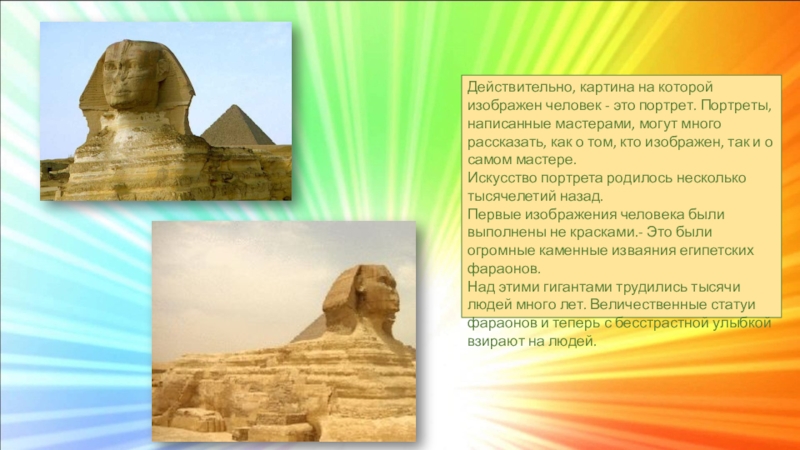 Действительно, картина на которой изображен человек - это портрет. Портреты, написанные мастерами, могут много рассказать, как о том, кто изображен, так и о самом мастере.
Искусство портрета родилось несколько тысячелетий назад.
Первые изображения человека были выполнены не красками.- Это были огромные каменные изваяния египетских фараонов.
Над этими гигантами трудились тысячи людей много лет. Величественные статуи фараонов и теперь с бесстрастной улыбкой взирают на людей.